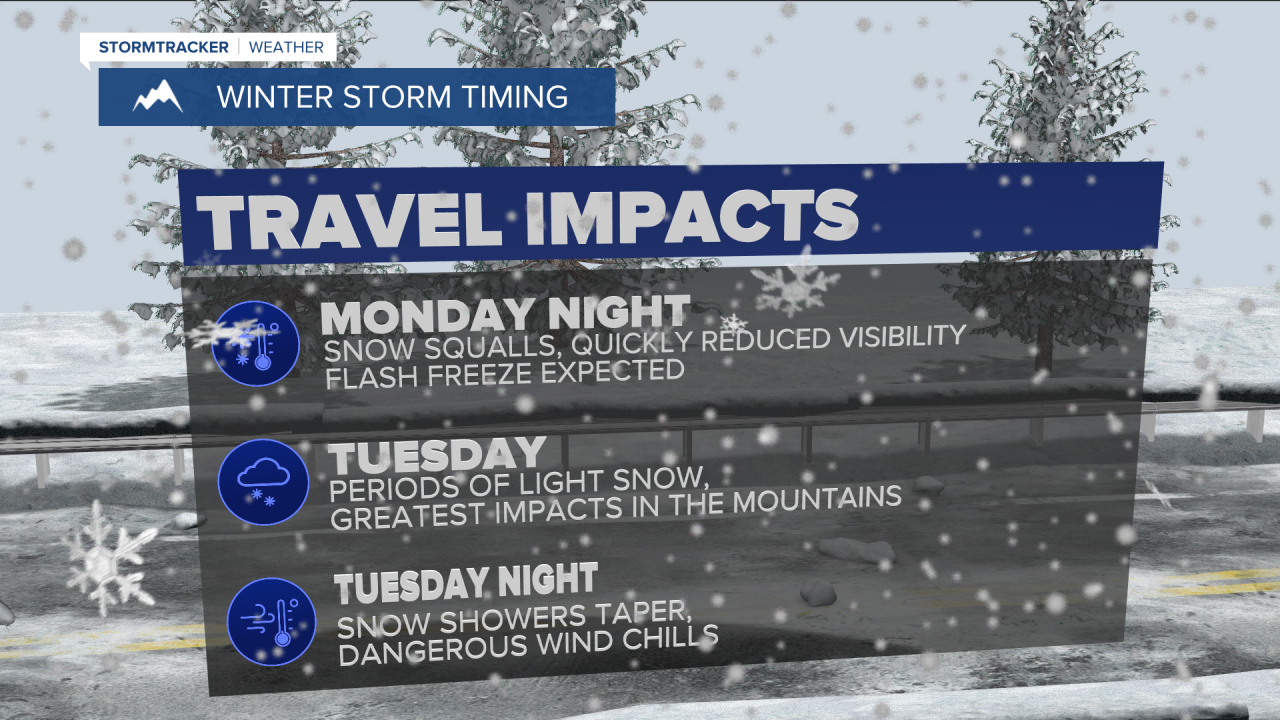 STORMTRACKER | WEATHER

WINTER STORM TIMING

TRAVEL IMPACTS

MONDAY NIGHT
SNOW SQUALLS, QUICKLY REDUCED VISIBILITY
FLASH FREEZE EXPECTED

TUESDAY
PERIODS OF LIGHT SNOW,
GREATEST IMPACTS IN THE MOUNTAINS

TUESDAY NIGHT
SNOW SHOWERS TAPER,
DANGEROUS WIND CHILLS